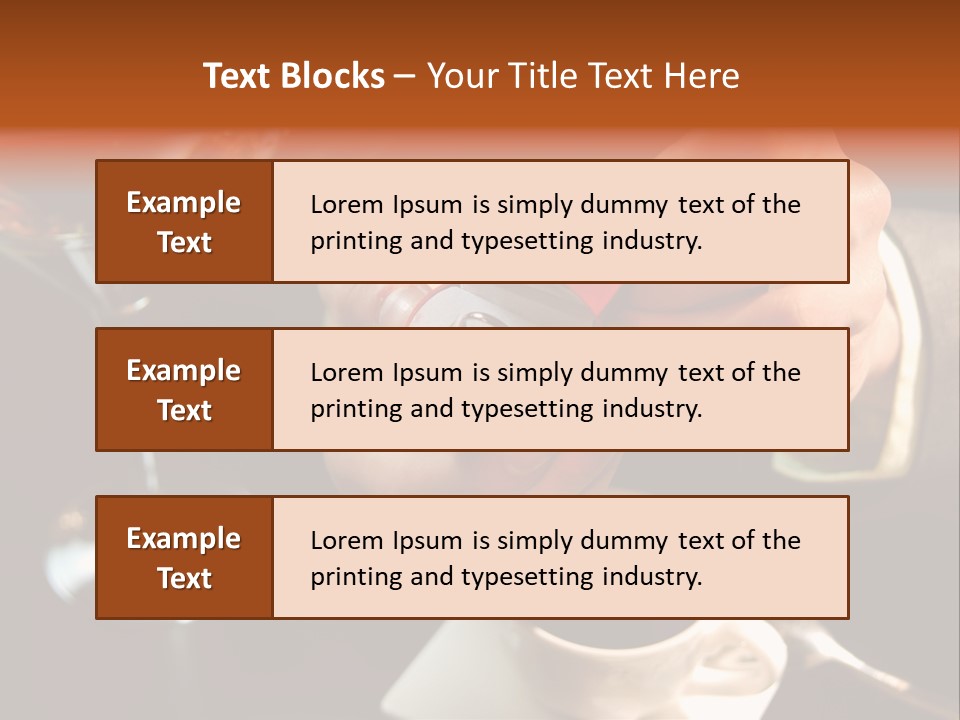 Text Blocks – Your Title Text Here

Example Text

Lorem Ipsum is simply dummy text of the printing and typesetting industry.

Example Text

Lorem Ipsum is simply dummy text of the printing and typesetting industry.

Example Text

Lorem Ipsum is simply dummy text of the printing and typesetting industry.